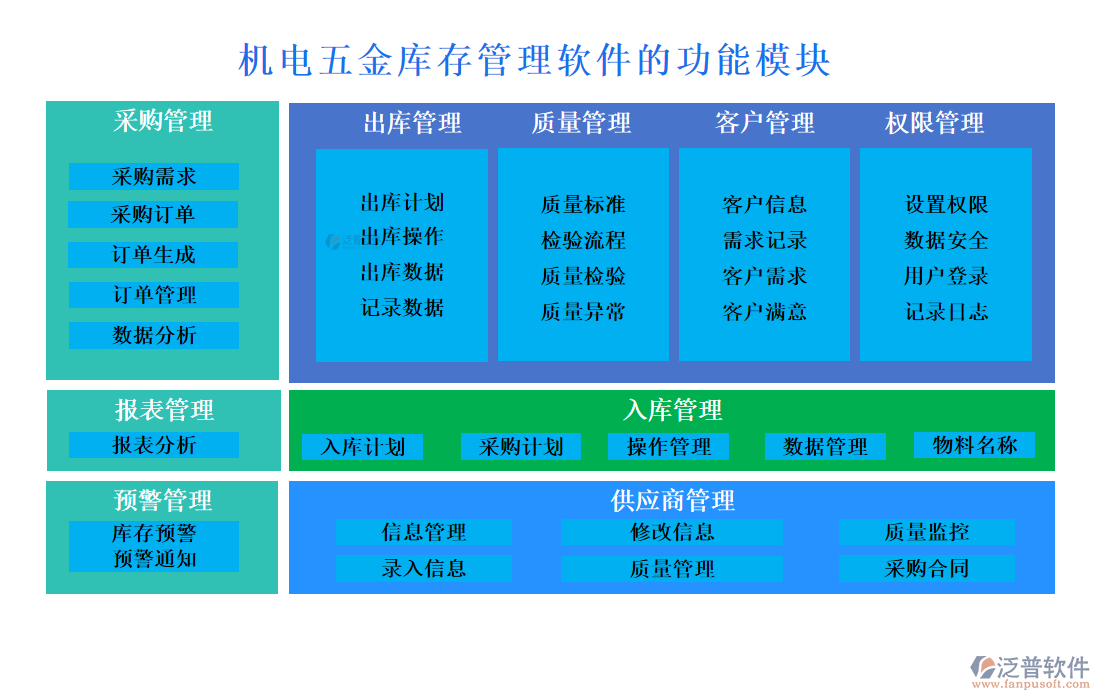 机电五金库存管理软件的功能模块

采购管理

采购需求
采购订单
订单生成
订单管理
数据分析

出库管理

出库计划
出库操作
出库数据
记录数据

质量管理

质量标准
检验流程
质量检验
质量异常

客户管理

客户信息
需求记录
客户需求
客户满意

权限管理

设置权限
数据安全
用户登录
记录日志

报表管理

报表分析

入库管理

入库计划
采购计划
操作管理
数据管理
物料名称

预警管理

库存预警
预警通知

供应商管理

信息管理
修改信息
质量监控
录入信息
质量管理
采购合同

泛普软件
www.fanpusoft.com